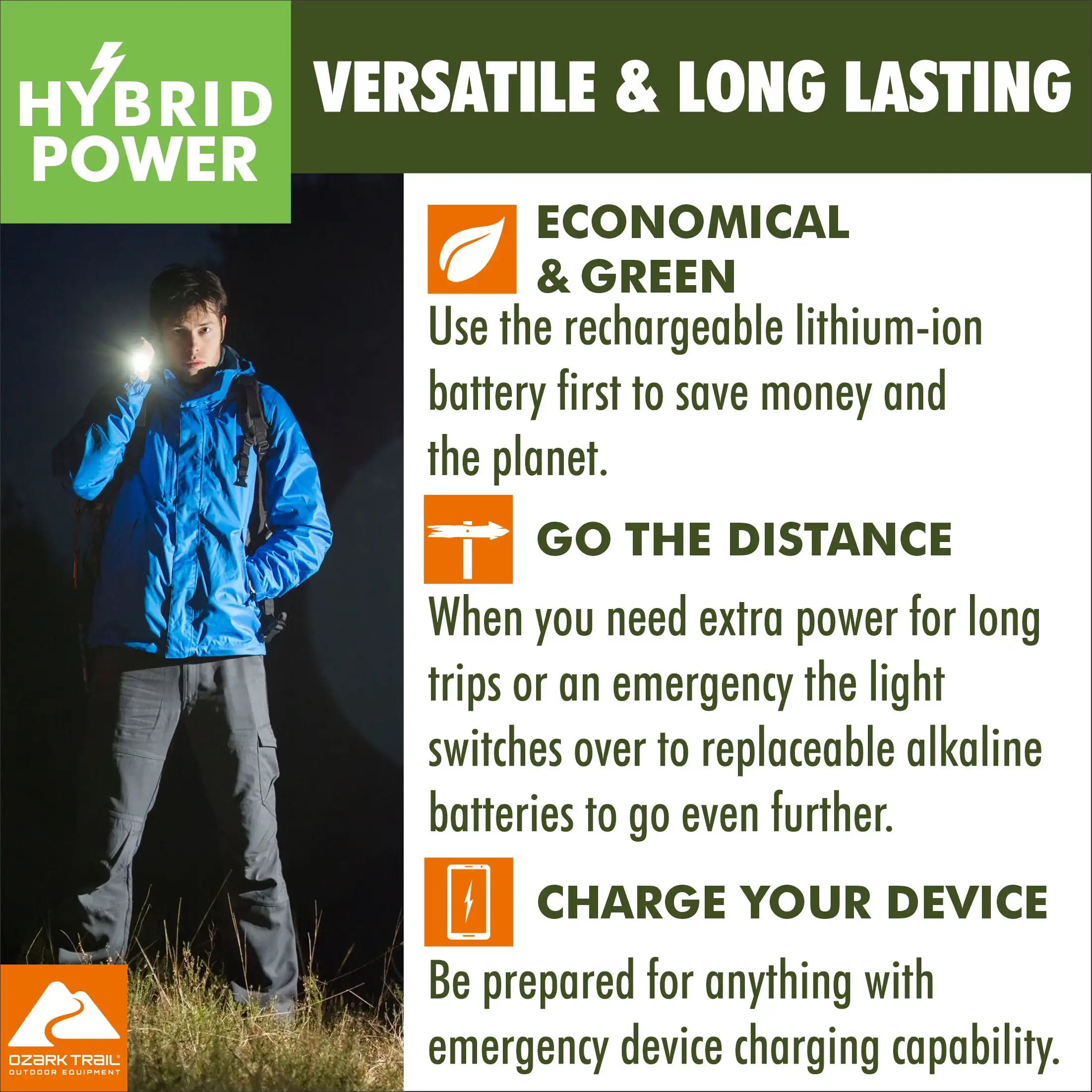 HYBRID POWER

VERSATILE & LONG LASTING

ECONOMICAL & GREEN

Use the rechargeable lithium-ion battery first to save money and the planet.

GO THE DISTANCE

When you need extra power for long trips or an emergency the light switches over to replaceable alkaline batteries to go even further.

CHARGE YOUR DEVICE

Be prepared for anything with emergency device charging capability.

OZARK TRAIL
OUTDOOR EQUIPMENT